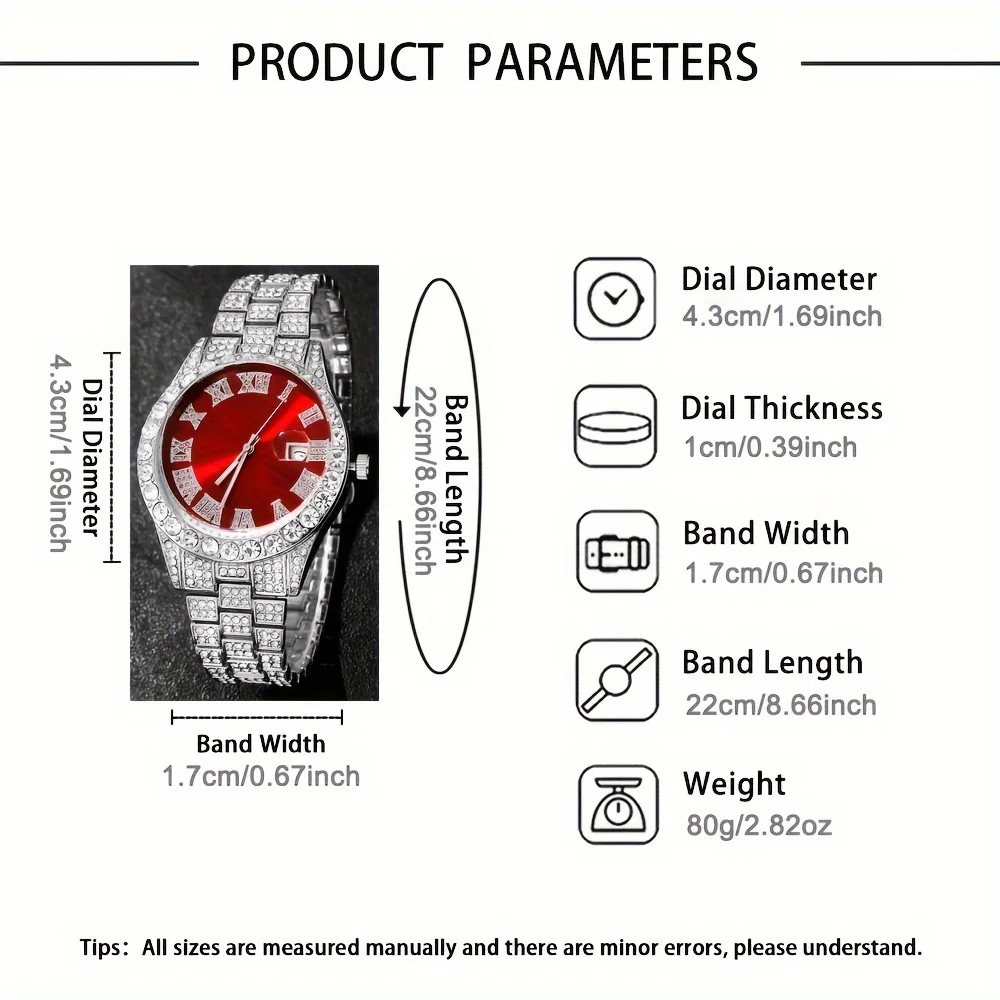 PRODUCT PARAMETERS

Dial Diameter
4.3cm/1.69inch

Band Length
22cm/8.66inch

Band Width
1.7cm/0.67inch

Dial Diameter
4.3cm/1.69inch

Dial Thickness
1cm/0.39inch

Band Width
1.7cm/0.67inch

Band Length
22cm/8.66inch

Weight
80g/2.82oz

Tips: All sizes are measured manually and there are minor errors, please understand.